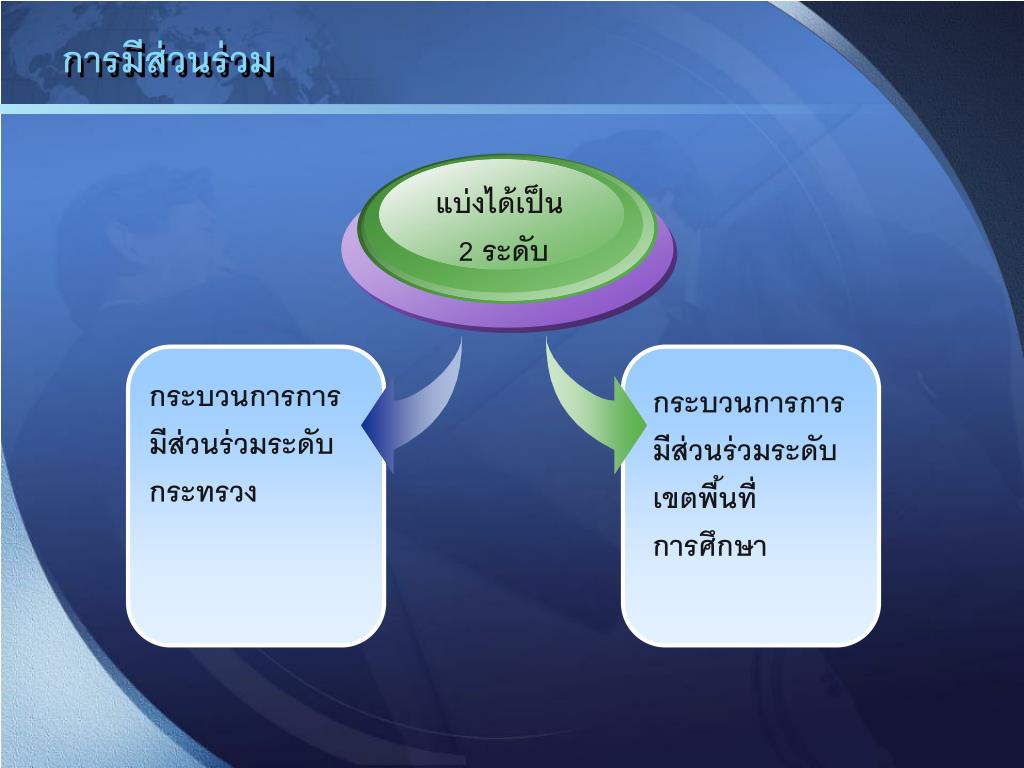 การมีส่วนร่วม

แบ่งได้เป็น
2 ระดับ

กระบวนการการมีส่วนร่วมระดับกระทรวง

กระบวนการการมีส่วนร่วมระดับเขตพื้นที่การศึกษา